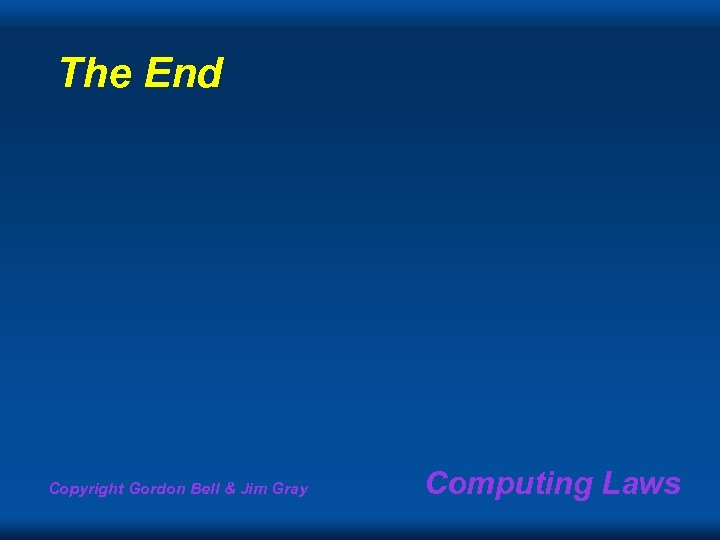 The End

Copyright Gordon Bell & Jim Gray

Computing Laws